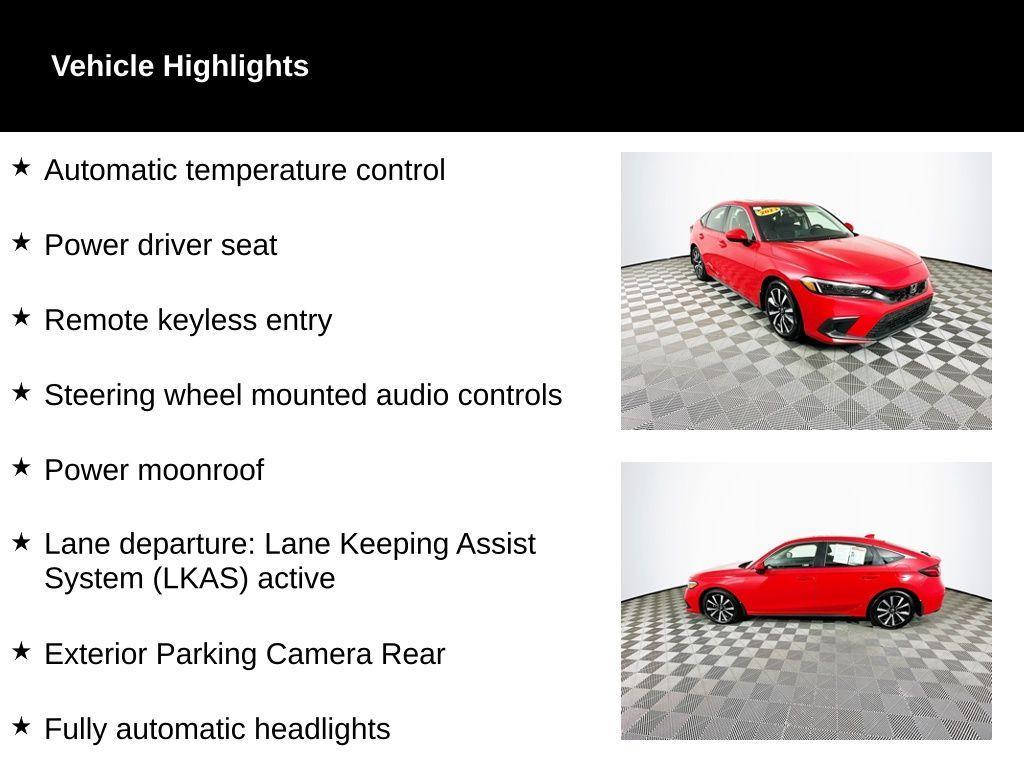 Vehicle Highlights

★ Automatic temperature control

★ Power driver seat

★ Remote keyless entry

★ Steering wheel mounted audio controls

★ Power moonroof

★ Lane departure: Lane Keeping Assist System (LKAS) active

★ Exterior Parking Camera Rear

★ Fully automatic headlights